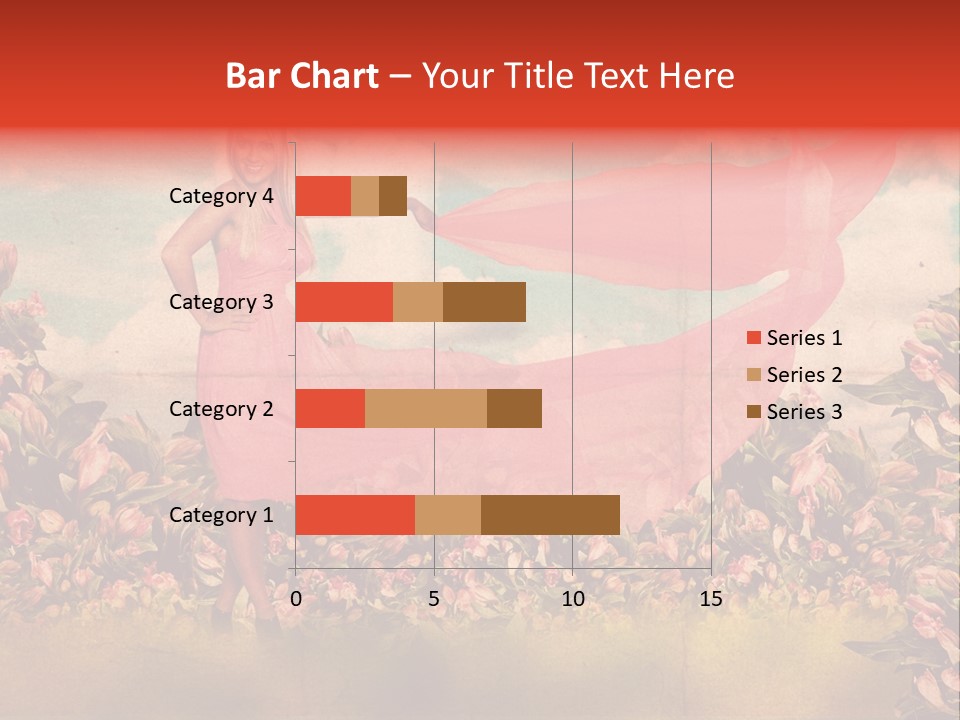 Bar Chart – Your Title Text Here

Category 4
Category 3
Category 2
Category 1

0
5
10
15

Series 1
Series 2
Series 3